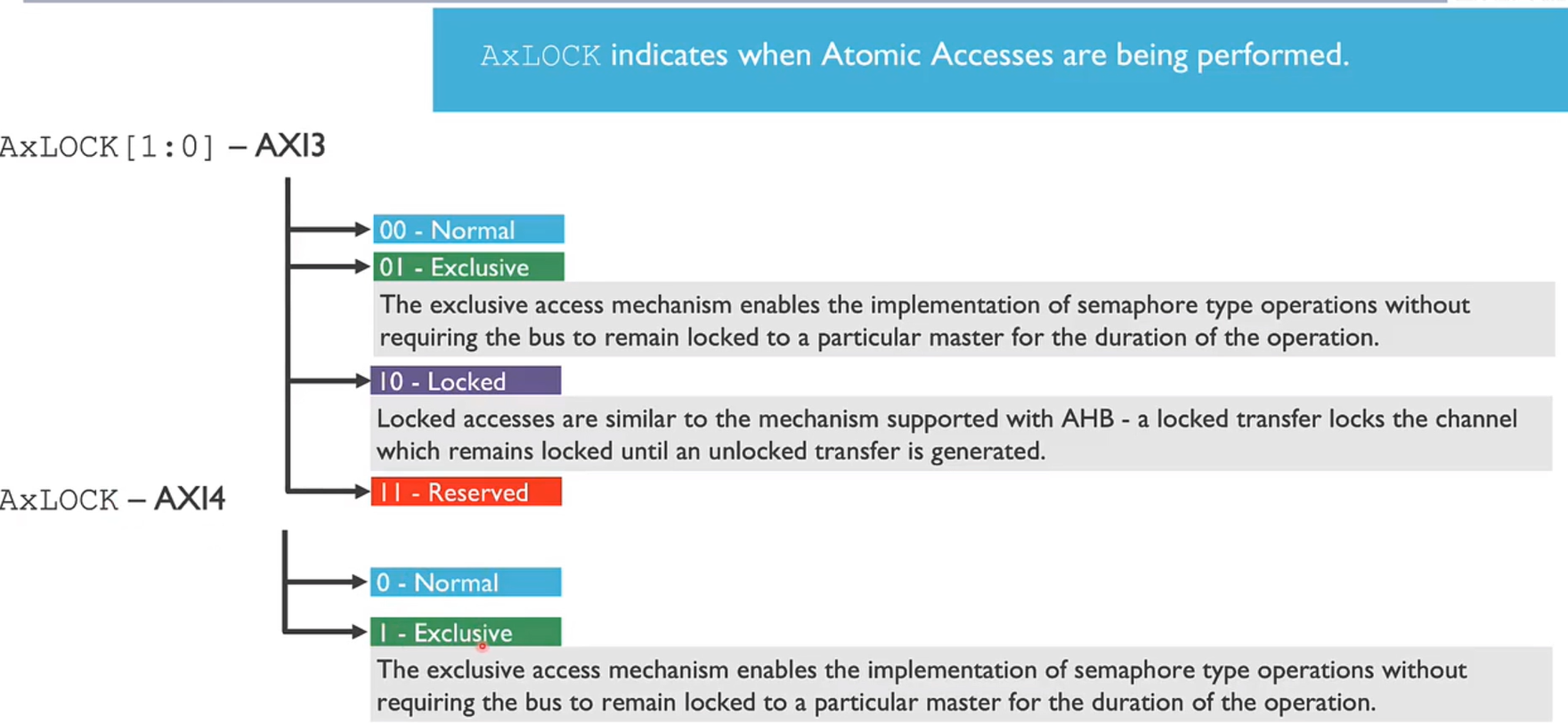 AxLOCK indicates when Atomic Accesses are being performed.

AxLOCK[1:0] – AXI3

00 - Normal

01 - Exclusive

The exclusive access mechanism enables the implementation of semaphore type operations without requiring the bus to remain locked to a particular master for the duration of the operation.

10 - Locked

Locked accesses are similar to the mechanism supported with AHB - a locked transfer locks the channel which remains locked until an unlocked transfer is generated.

11 - Reserved

AxLOCK – AXI4

0 - Normal

1 - Exclusive

The exclusive access mechanism enables the implementation of semaphore type operations without requiring the bus to remain locked to a particular master for the duration of the operation.